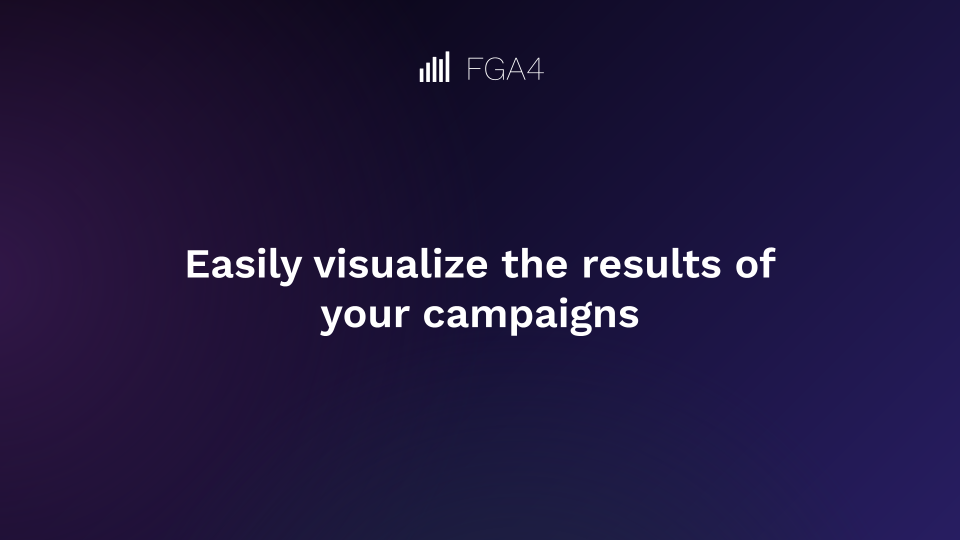 FGA4

Easily visualize the results of your campaigns